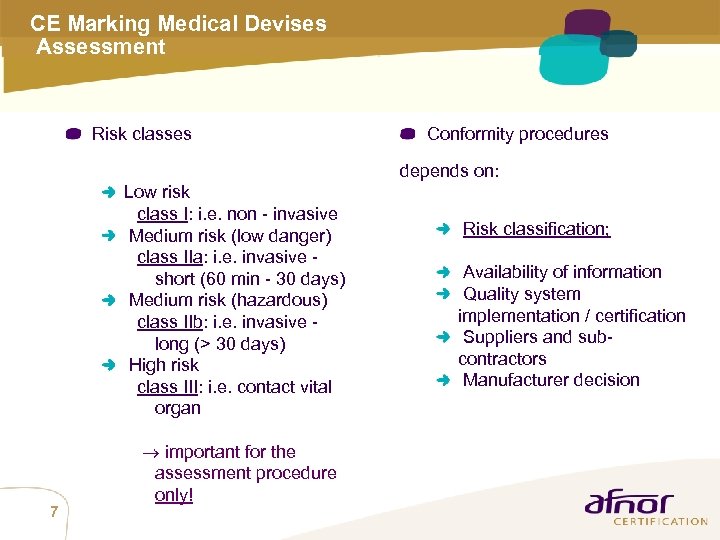 CE Marking Medical Devises
Assessment

Risk classes

Low risk
class I: i.e. non - invasive
Medium risk (low danger)
class IIa: i.e. invasive - short (60 min - 30 days)
Medium risk (hazardous)
class IIb: i.e. invasive - long (> 30 days)
High risk
class III: i.e. contact vital organ

→ important for the assessment procedure only!

Conformity procedures

depends on:

Risk classification;

Availability of information
Quality system implementation / certification
Suppliers and sub-contractors
Manufacturer decision

7

afnor
CERTIFICATION